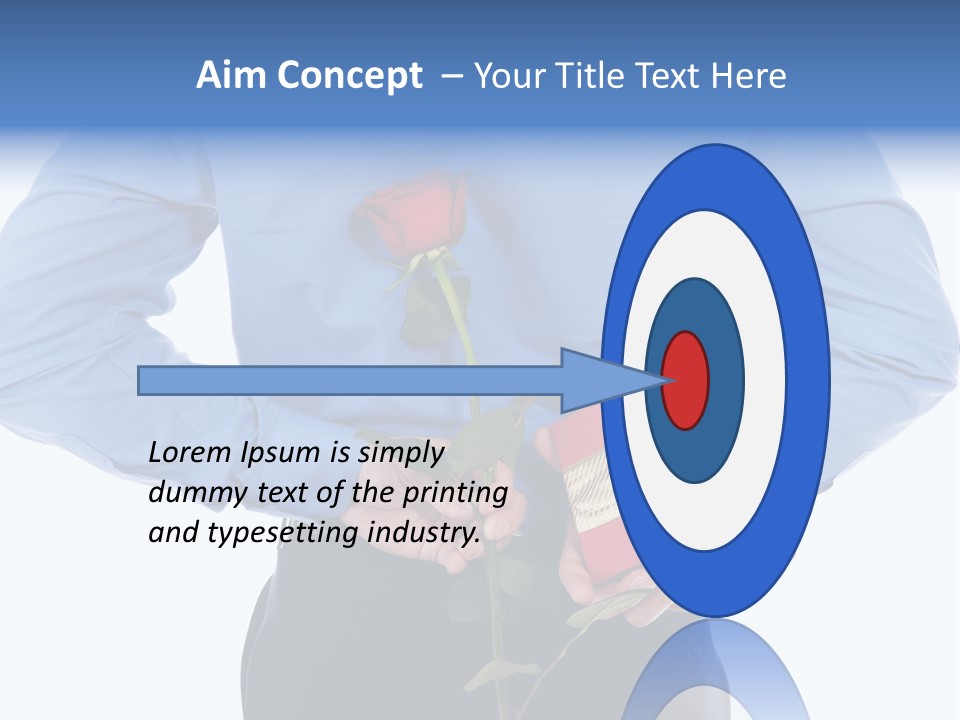 Aim Concept – Your Title Text Here

Lorem Ipsum is simply dummy text of the printing and typesetting industry.